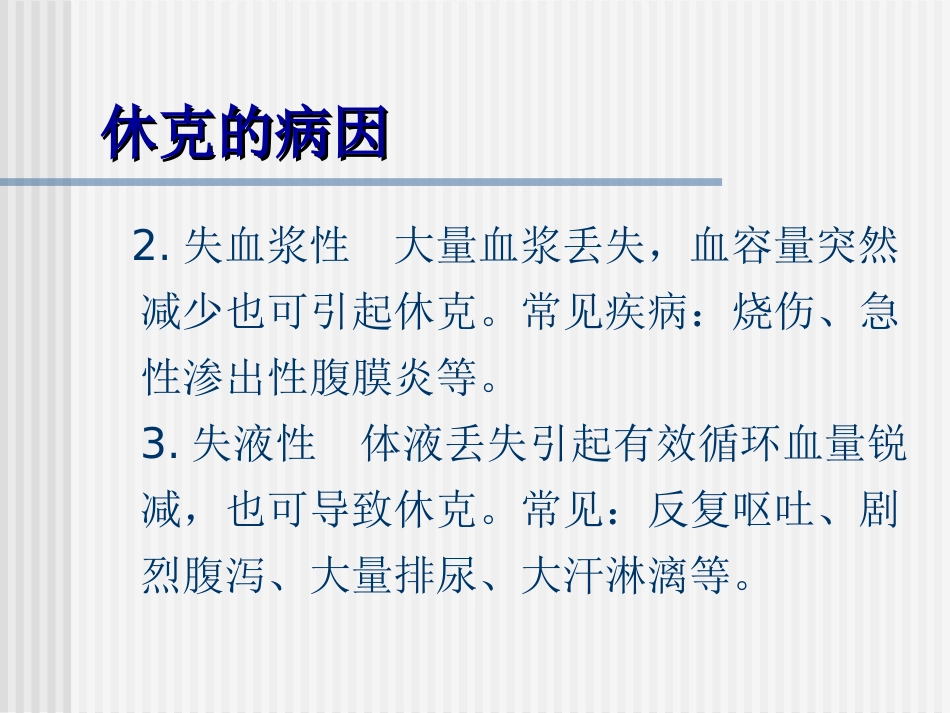 休克的病因

2. 失血浆性　大量血浆丢失，血容量突然减少也可引起休克。常见疾病：烧伤、急性渗出性腹膜炎等。

3. 失液性　体液丢失引起有效循环血量锐减，也可导致休克。常见：反复呕吐、剧烈腹泻、大量排尿、大汗淋漓等。